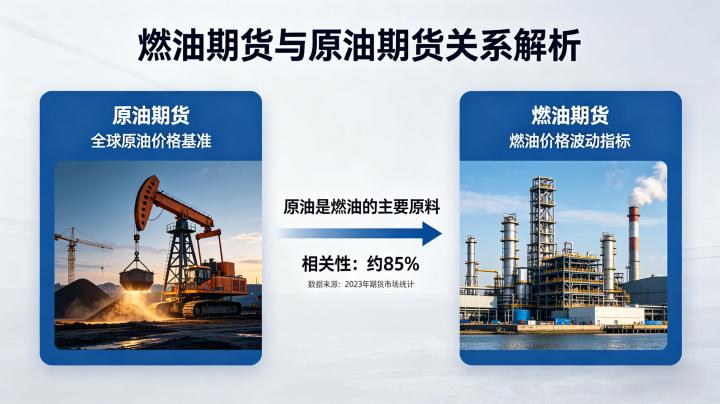 燃油期货与原油期货关系解析

原油期货
全球原油价格基准

原油是燃油的主要原料

相关性：约85%
数据来源：2023年期货市场统计

燃油期货
燃油价格波动指标